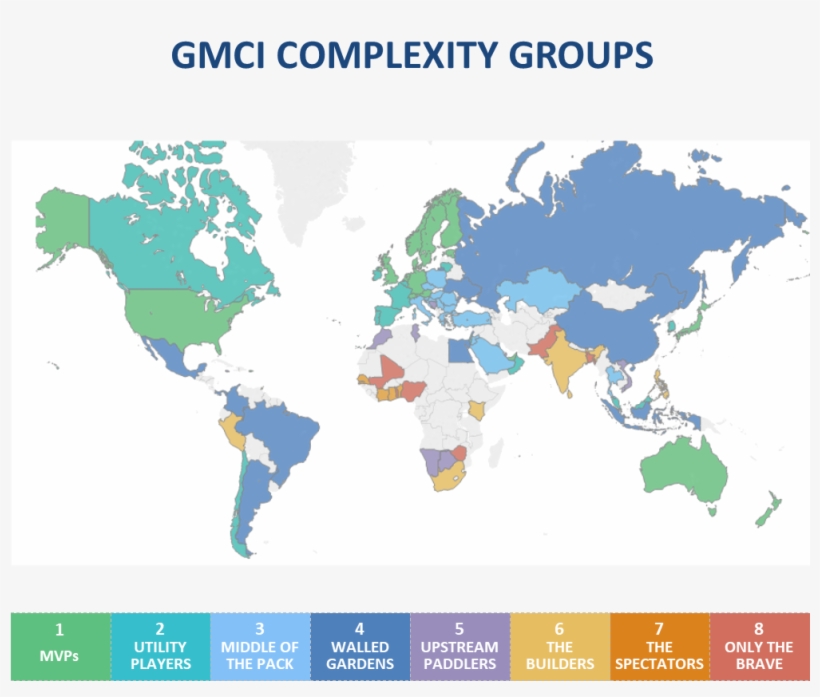 GMCI COMPLEXITY GROUPS

1 MVPs

2 UTILITY PLAYERS

3 MIDDLE OF THE PACK

4 WALLED GARDENS

5 UPSTREAM PADDLERS

6 THE BUILDERS

7 THE SPECTATORS

8 ONLY THE BRAVE